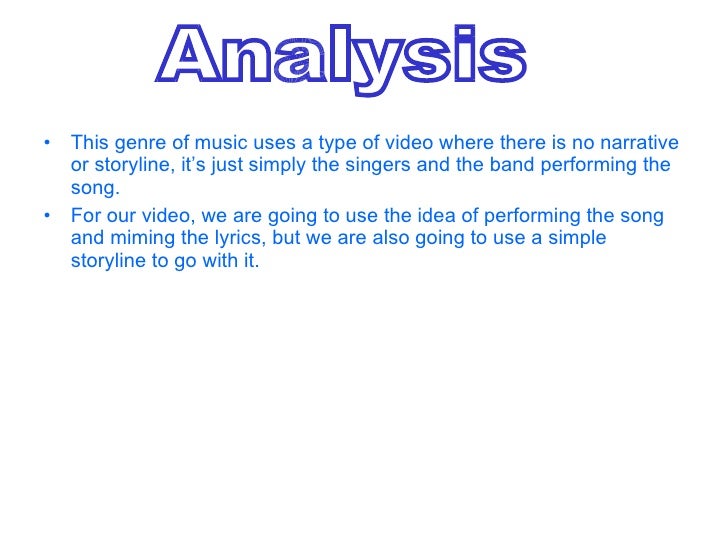 Analysis

• This genre of music uses a type of video where there is no narrative or storyline, it's just simply the singers and the band performing the song.
• For our video, we are going to use the idea of performing the song and miming the lyrics, but we are also going to use a simple storyline to go with it.